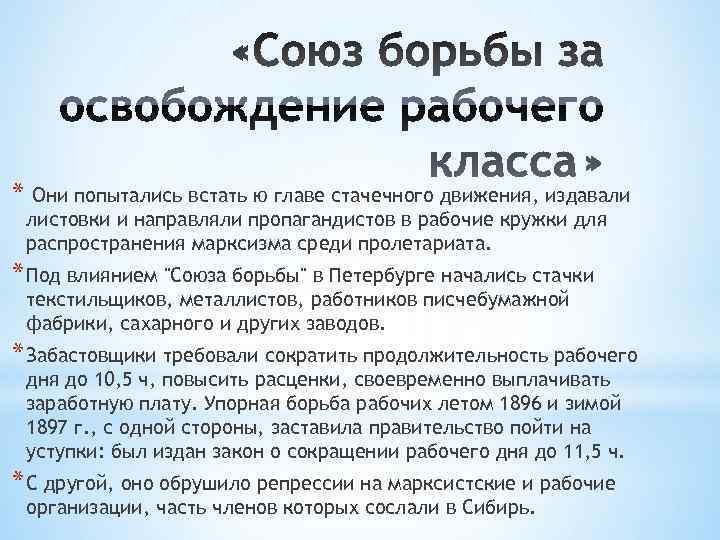 «Союз борьбы за освобождение рабочего класса»

* Они попытались встать ю главе стачечного движения, издавали листовки и направляли пропагандистов в рабочие кружки для распространения марксизма среди пролетариата.

* Под влиянием "Союза борьбы" в Петербурге начались стачки текстильщиков, металлистов, работников писчебумажной фабрики, сахарного и других заводов.

* Забастовщики требовали сократить продолжительность рабочего дня до 10,5 ч, повысить расценки, своевременно выплачивать заработную плату. Упорная борьба рабочих летом 1896 и зимой 1897 г., с одной стороны, заставила правительство пойти на уступки: был издан закон о сокращении рабочего дня до 11,5 ч.

* С другой, оно обрушило репрессии на марксистские и рабочие организации, часть членов которых сослали в Сибирь.